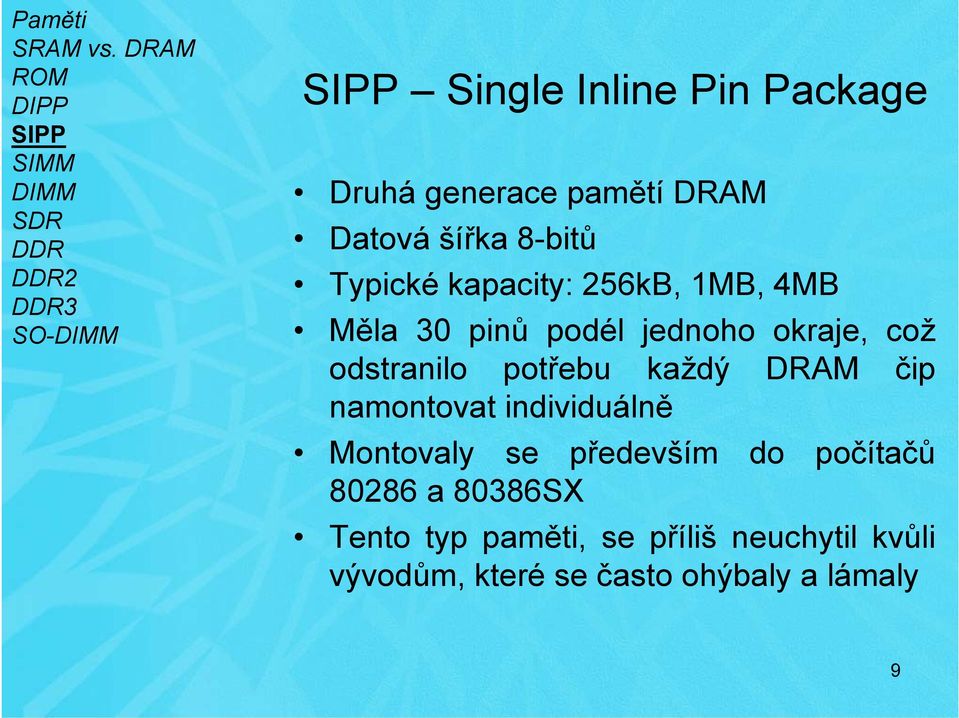 Paměti
SRAM vs. DRAM
ROM
DIPP
SIPP
SIMM
DIMM
SDR
DDR
DDR2
DDR3
SO-DIMM

SIPP – Single Inline Pin Package

• Druhá generace pamětí DRAM
• Datová šířka 8-bitů
• Typické kapacity: 256kB, 1MB, 4MB
• Měla 30 pinů podél jednoho okraje, což odstranilo potřebu každý DRAM čip namontovat individuálně
• Montovaly se především do počítačů 80286 a 80386SX
• Tento typ paměti, se příliš neuchytil kvůli vývodům, které se často ohýbaly a lámaly

9